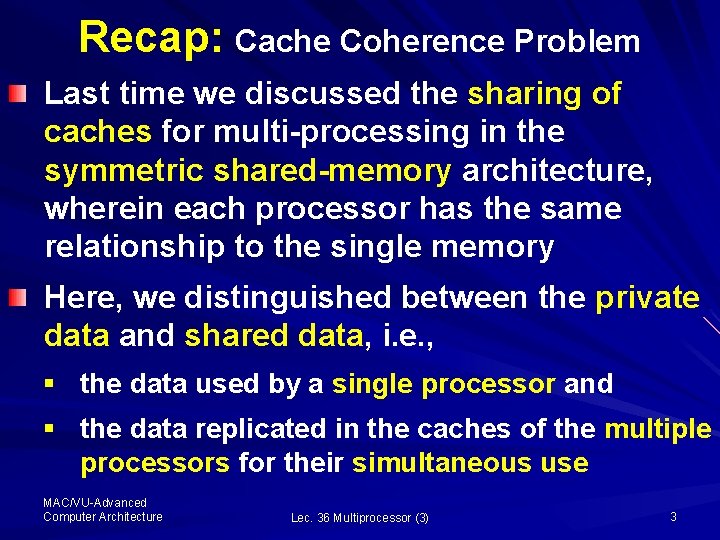 Recap: Cache Coherence Problem

Last time we discussed the sharing of caches for multi-processing in the symmetric shared-memory architecture, wherein each processor has the same relationship to the single memory

Here, we distinguished between the private data and shared data, i.e.,

the data used by a single processor and

the data replicated in the caches of the multiple processors for their simultaneous use

MAC/VU-Advanced Computer Architecture

Lec. 36 Multiprocessor (3)

3